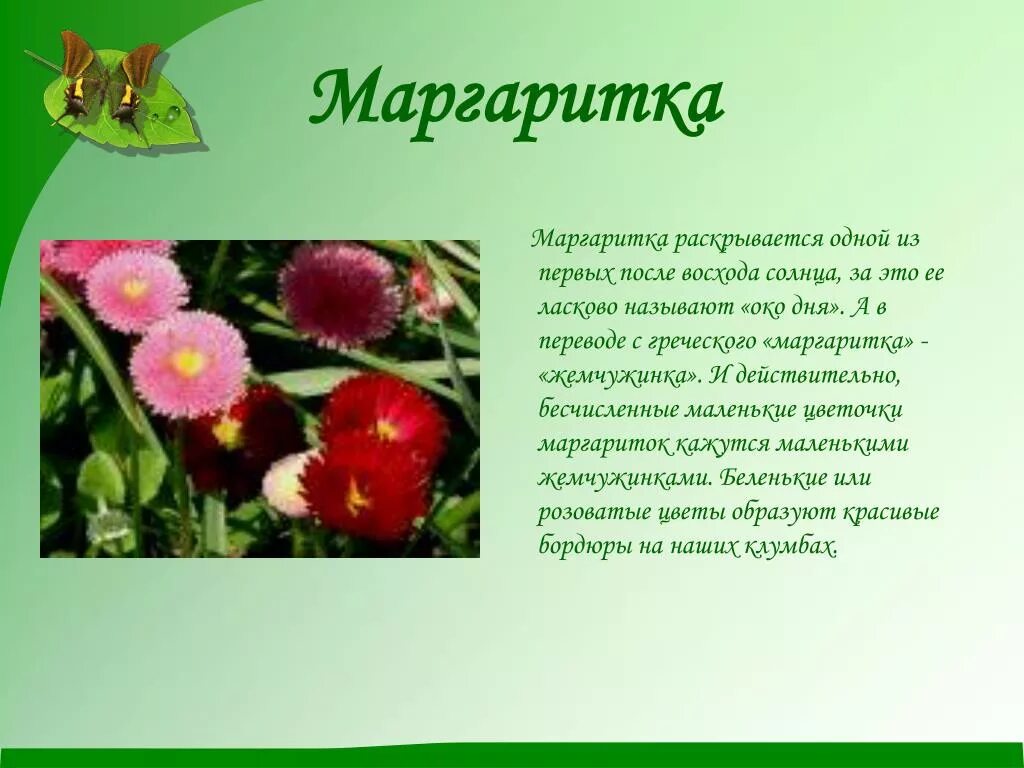 Маргаритка

Маргаритка раскрывается одной из первых после восхода солнца, за это ее ласково называют «око дня». А в переводе с греческого «маргаритка» - «жемчужинка». И действительно, бесчисленные маленькие цветочки маргариток кажутся маленькими жемчужинками. Беленькие или розоватые цветы образуют красивые бордюры на наших клумбах.